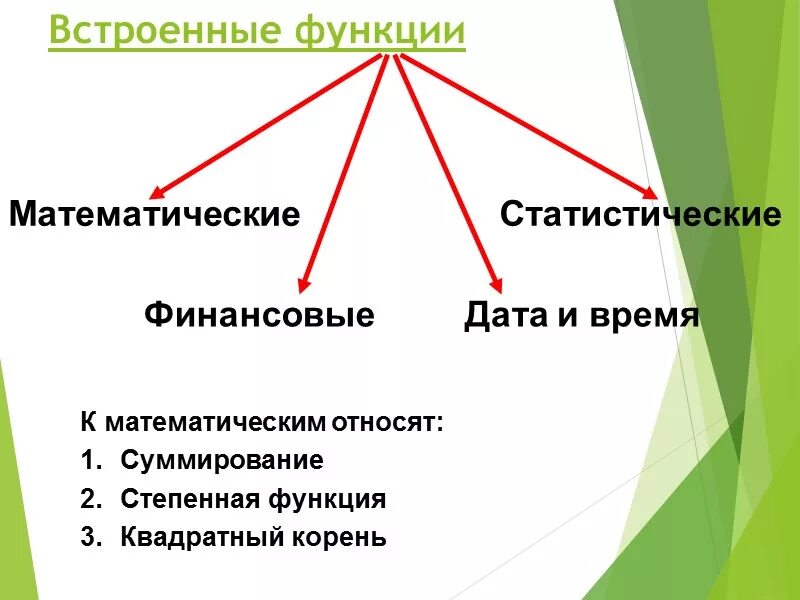 Встроенные функции

Математические

Статистические

Финансовые

Дата и время

К математическим относят:

1. Суммирование
2. Степенная функция
3. Квадратный корень